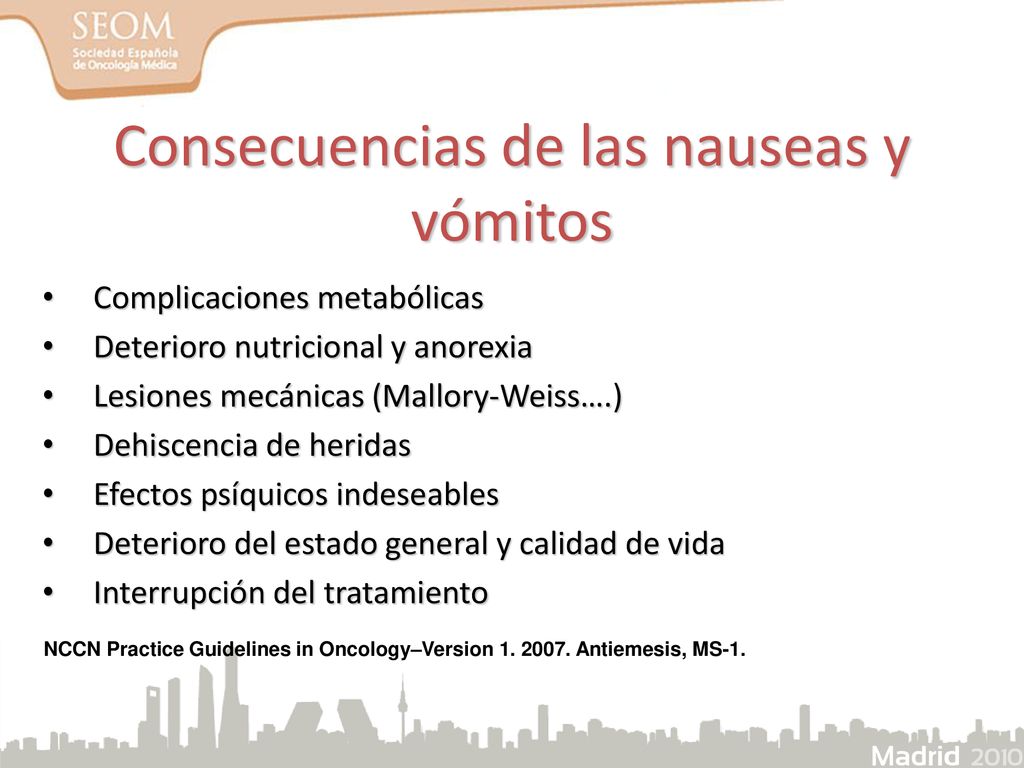 SEOM
Sociedad Española de Oncología Médica

Consecuencias de las nauseas y vómitos

• Complicaciones metabólicas
• Deterioro nutricional y anorexia
• Lesiones mecánicas (Mallory-Weiss….)
• Dehiscencia de heridas
• Efectos psíquicos indeseables
• Deterioro del estado general y calidad de vida
• Interrupción del tratamiento

NCCN Practice Guidelines in Oncology–Version 1. 2007. Antiemesis, MS-1.

Madrid 2010